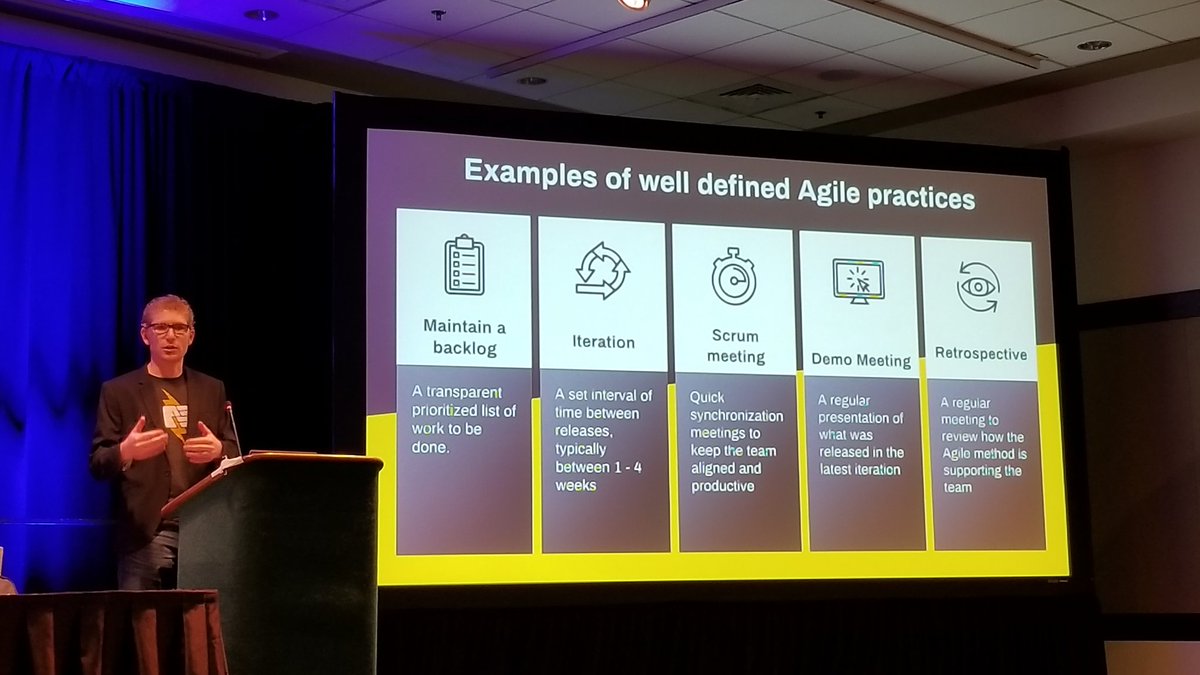 Examples of well defined Agile practices

Maintain a backlog

A transparent prioritized list of work to be done.

Iteration

A set interval of time between releases, typically between 1 - 4 weeks

Scrum meeting

Quick synchronization meetings to keep the team aligned and productive

Demo Meeting

A regular presentation of what was released in the latest iteration

Retrospective

A regular meeting to review how the Agile method is supporting the team